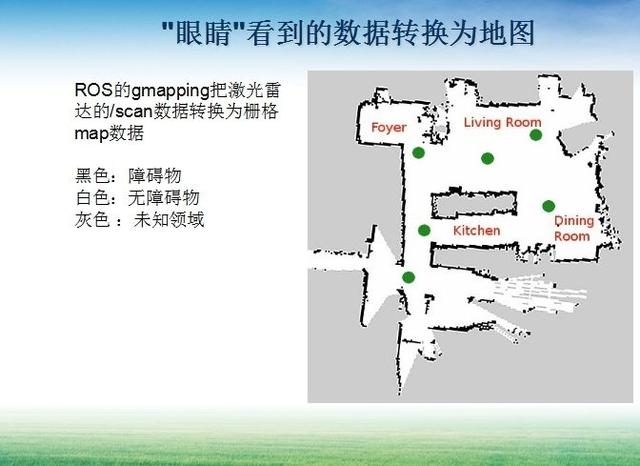 "眼睛"看到的数据转换为地图

ROS的gmapping把激光雷达的/scan数据转换为栅格map数据

黑色：障碍物
白色：无障碍物
灰色 ：未知领域

Foyer
Living Room
Kitchen
Dining Room